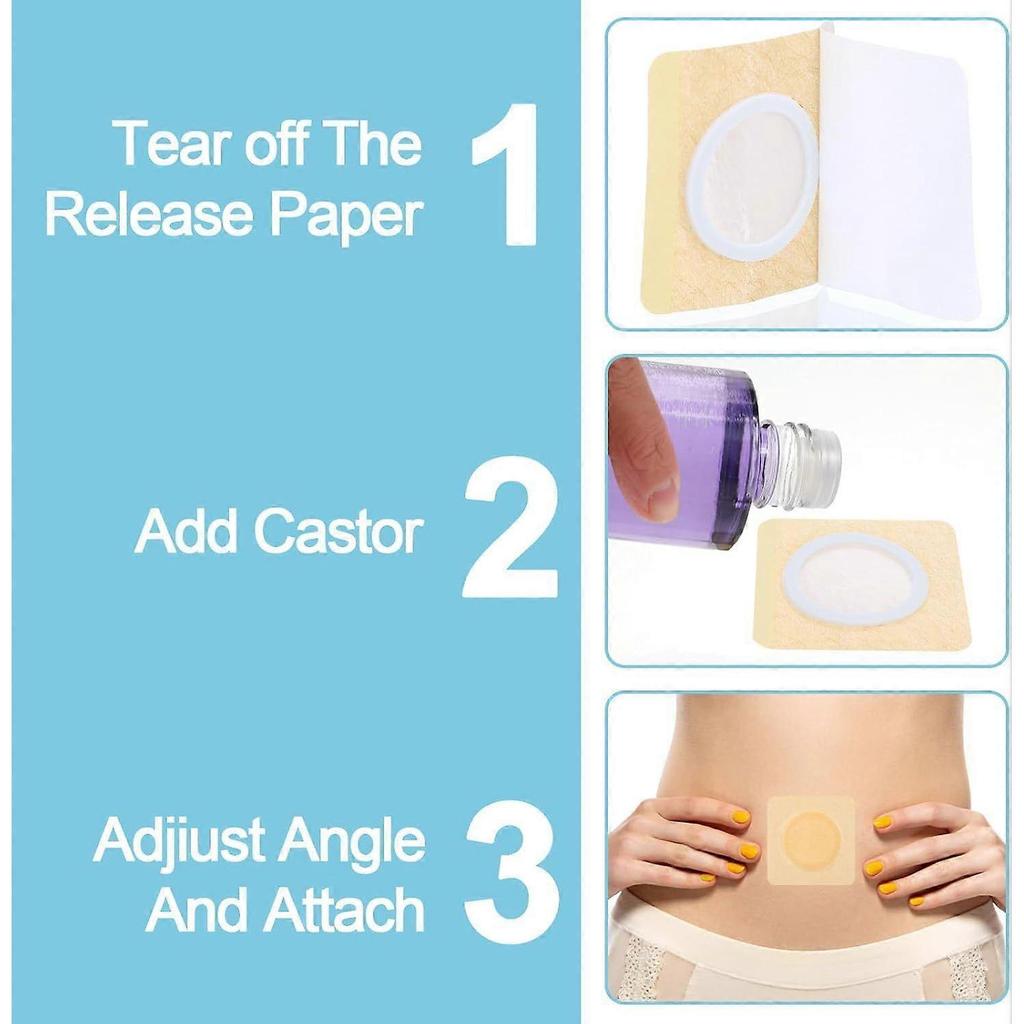 Tear off The Release Paper 1

Add Castor 2

Adjiust Angle And Attach 3